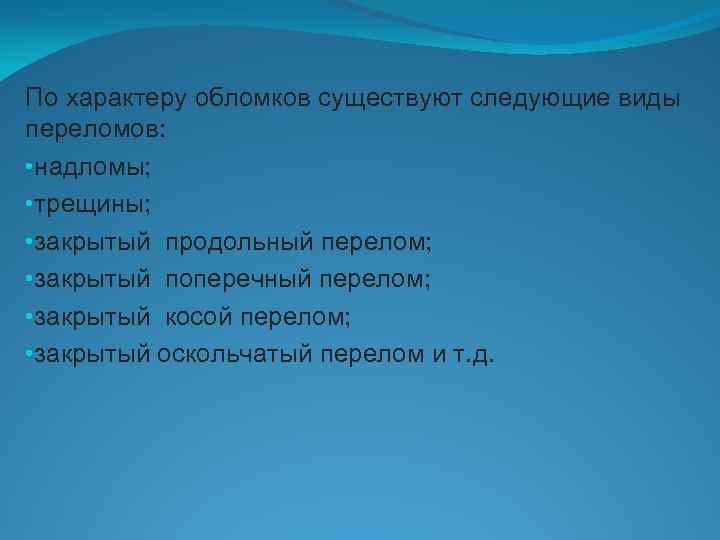 По характеру обломков существуют следующие виды переломов:
•надломы;
•трещины;
•закрытый продольный перелом;
•закрытый поперечный перелом;
•закрытый косой перелом;
•закрытый оскольчатый перелом и т.д.